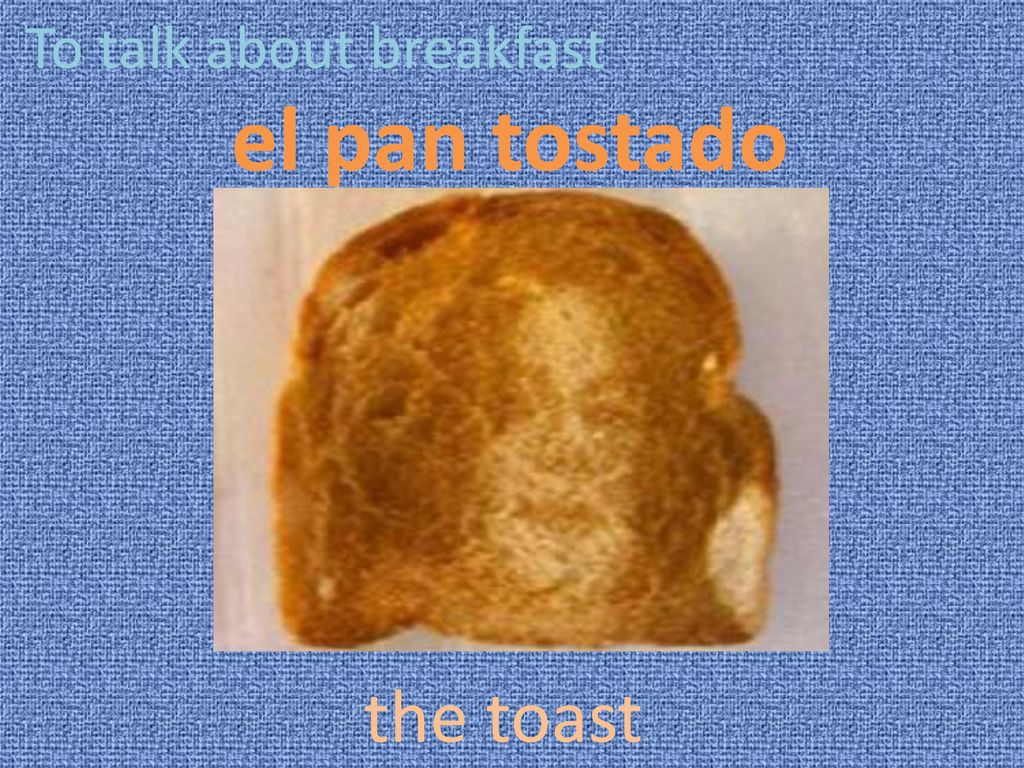 To talk about breakfast

el pan tostado

the toast